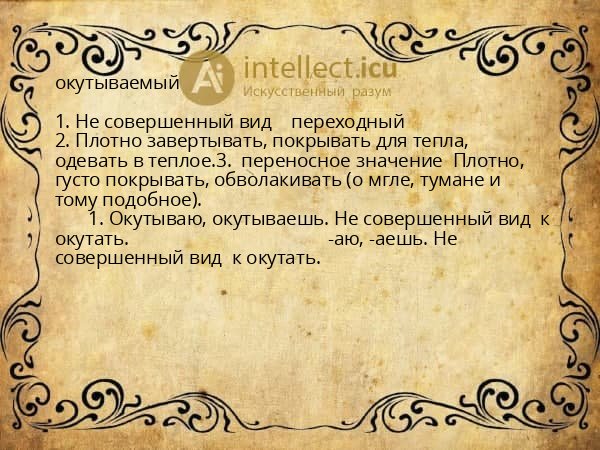 окутываемый

Ai intellect.icu
Искусственный разум

1. Не совершенный вид переходный
2. Плотно завертывать, покрывать для тепла, одевать в теплое.3. переносное значение Плотно, густо покрывать, обволакивать (о мгле, тумане и тому подобное).
1. Окутываю, окутываешь. Не совершенный вид к окутать. -аю, -аешь. Не совершенный вид к окутать.